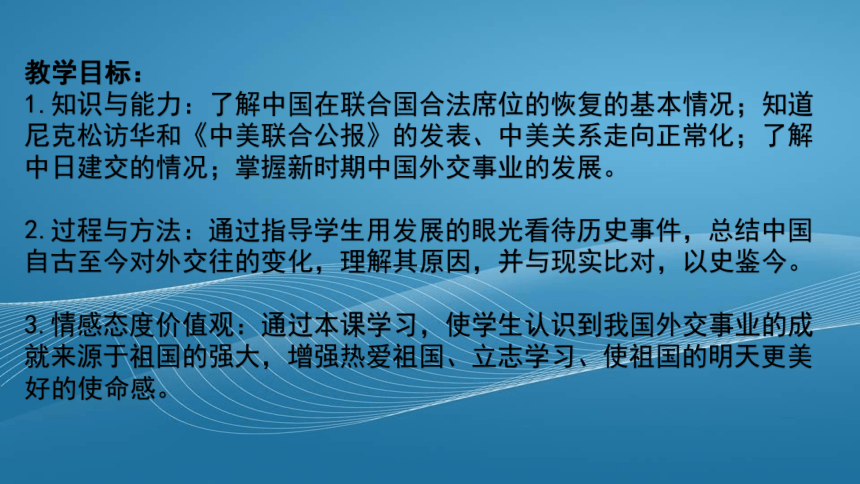 教学目标：
1. 知识与能力：了解中国在联合国合法席位的恢复的基本情况；知道尼克松访华和《中美联合公报》的发表、中美关系走向正常化；了解中日建交的情况；掌握新时期中国外交事业的发展。

2. 过程与方法：通过指导学生用发展的眼光看待历史事件，总结中国自古至今对外交往的变化，理解其原因，并与现实比对，以史鉴今。

3. 情感态度价值观：通过本课学习，使学生认识到我国外交事业的成就来源于祖国的强大，增强热爱祖国、立志学习、使祖国的明天更美好的使命感。